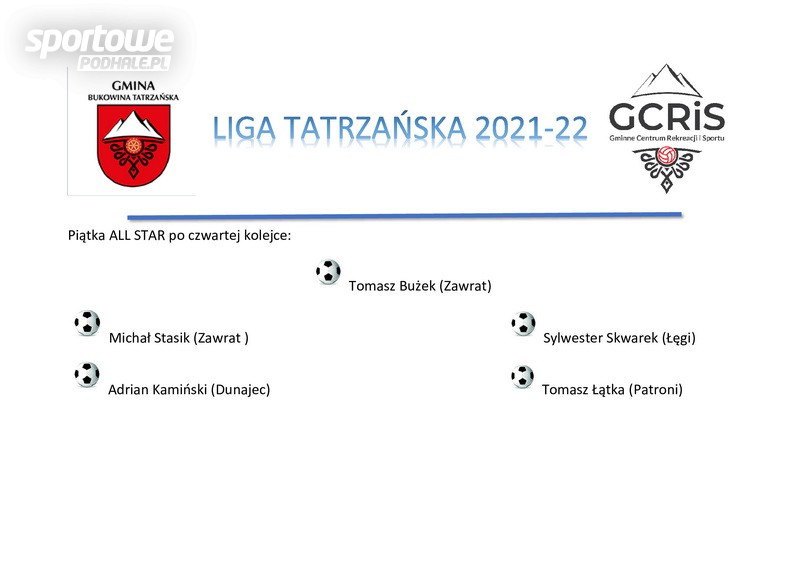 sportowe
PODHALE.PL

GMINA
BUKOWINA TATRZAŃSKA

LIGA TATRZAŃSKA 2021-22

GCRiS
Gminne Centrum Rekreacji i Sportu

Piątka ALL STAR po czwartej kolejce:

Tomasz Bużek (Zawrat)

Michał Stasik (Zawrat )

Sylwester Skwarek (Łęgi)

Adrian Kamiński (Dunajec)

Tomasz Łątka (Patroni)